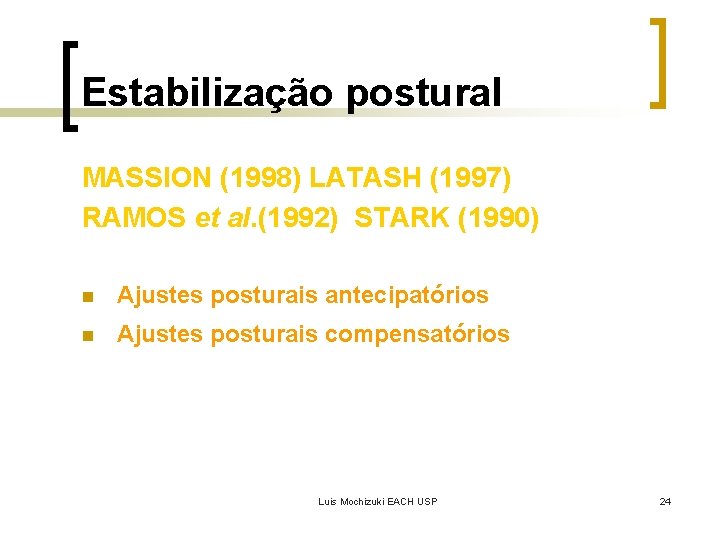 Estabilização postural

MASSION (1998) LATASH (1997)
RAMOS et al.(1992) STARK (1990)

- Ajustes posturais antecipatórios
- Ajustes posturais compensatórios

Luis Mochizuki EACH USP

24